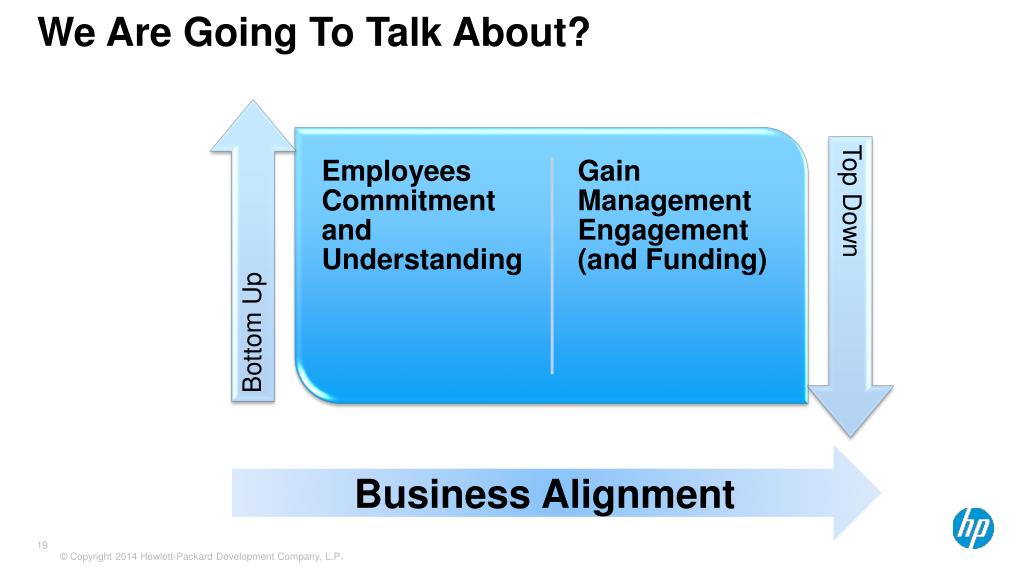 We Are Going To Talk About?

Bottom Up

Employees Commitment and Understanding

Gain Management Engagement (and Funding)

Top Down

Business Alignment

19

© Copyright 2014 Hewlett-Packard Development Company, L.P.

hp